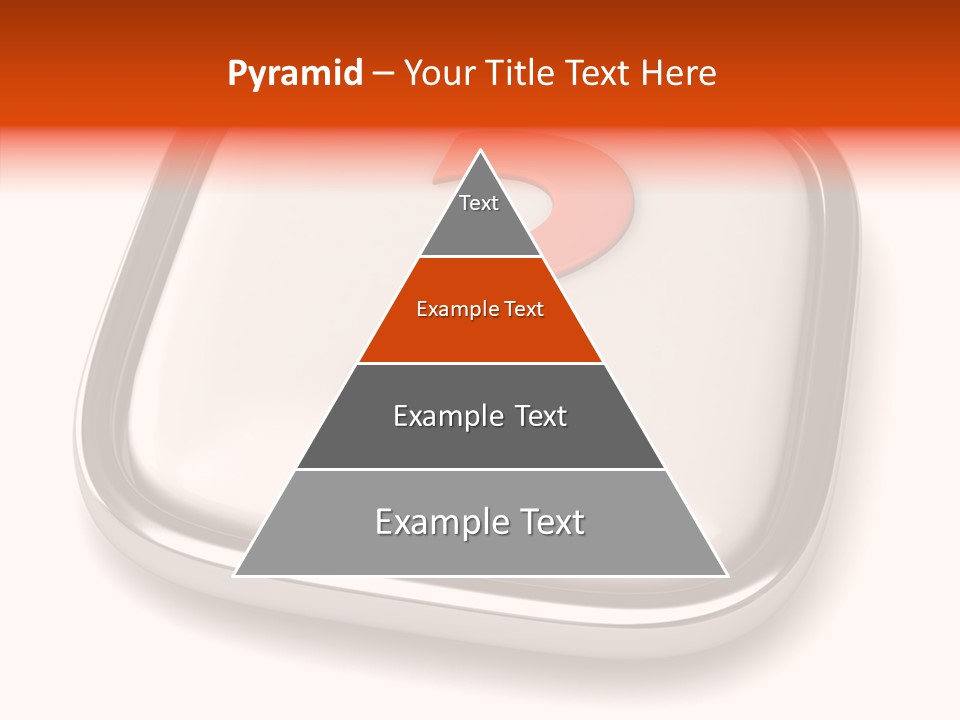 Pyramid – Your Title Text Here

Text

Example Text

Example Text

Example Text